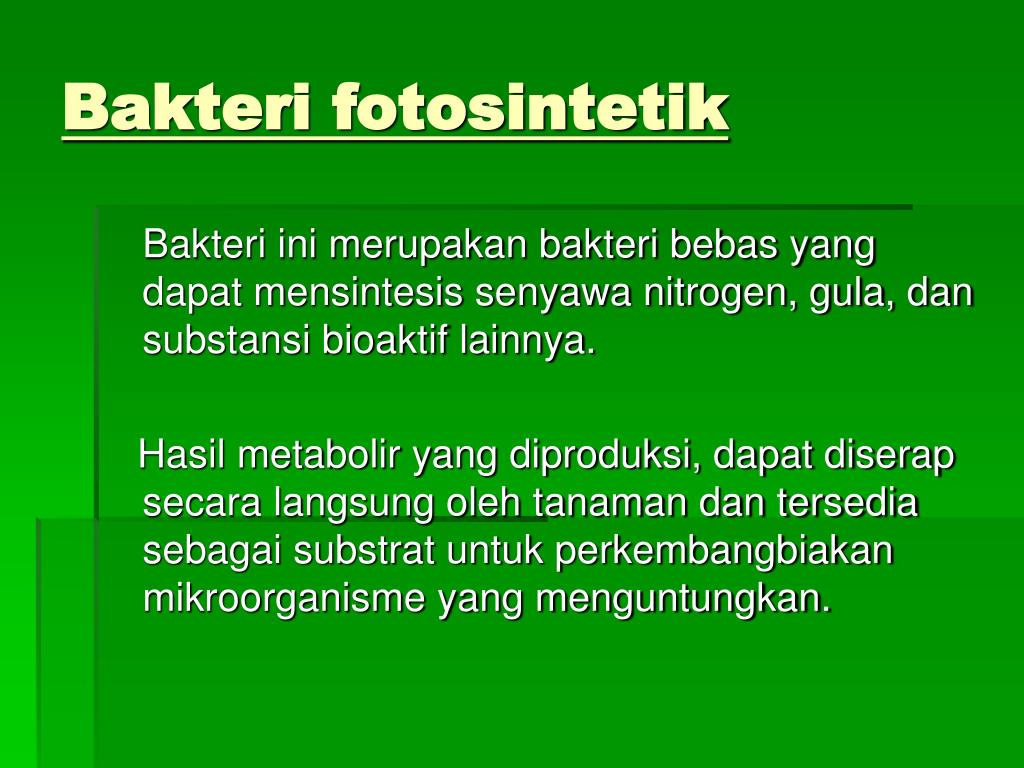 Bakteri fotosintetik

Bakteri ini merupakan bakteri bebas yang dapat mensintesis senyawa nitrogen, gula, dan substansi bioaktif lainnya.

Hasil metabolir yang diproduksi, dapat diserap secara langsung oleh tanaman dan tersedia sebagai substrat untuk perkembangbiakan mikroorganisme yang menguntungkan.